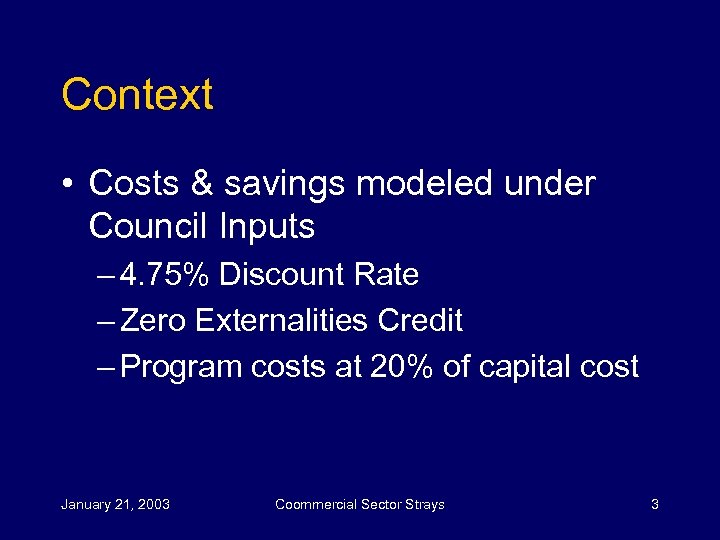 Context

• Costs & savings modeled under Council Inputs
– 4.75% Discount Rate
– Zero Externalities Credit
– Program costs at 20% of capital cost

January 21, 2003
Coommercial Sector Strays
3